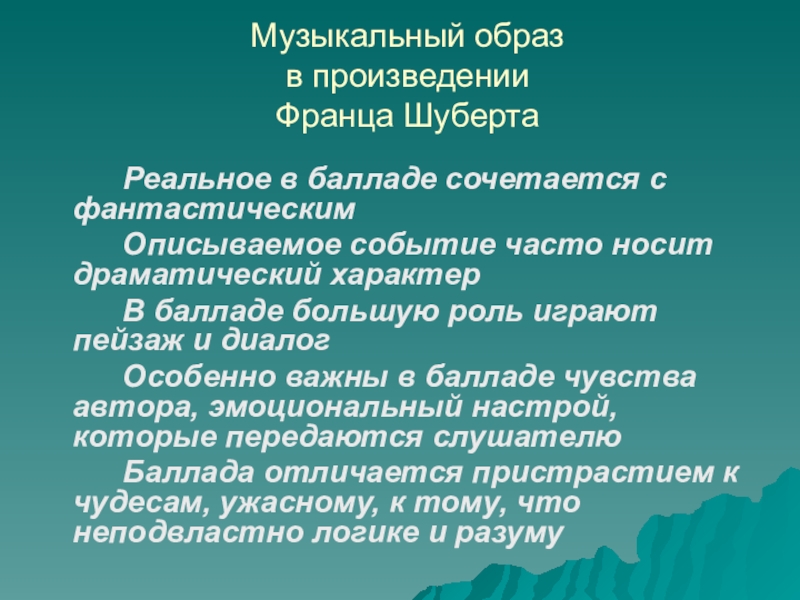 Музыкальный образ
в произведении
Франца Шуберта

Реальное в балладе сочетается с фантастическим

Описываемое событие часто носит драматический характер

В балладе большую роль играют пейзаж и диалог

Особенно важны в балладе чувства автора, эмоциональный настрой, которые передаются слушателю

Баллада отличается пристрастием к чудесам, ужасному, к тому, что неподвластно логике и разуму